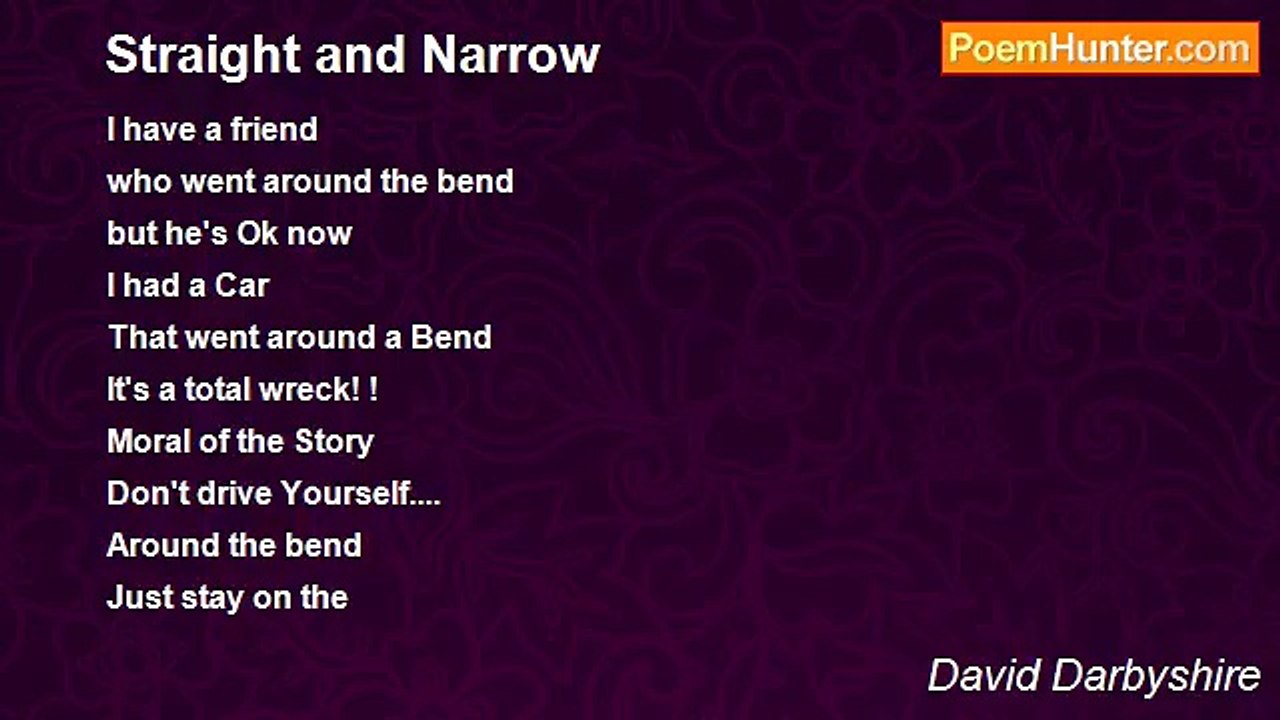 Straight and Narrow

PoemHunter.com

I have a friend
who went around the bend
but he's Ok now
I had a Car
That went around a Bend
It's a total wreck! !
Moral of the Story
Don't drive Yourself....
Around the bend
Just stay on the

David Darbyshire